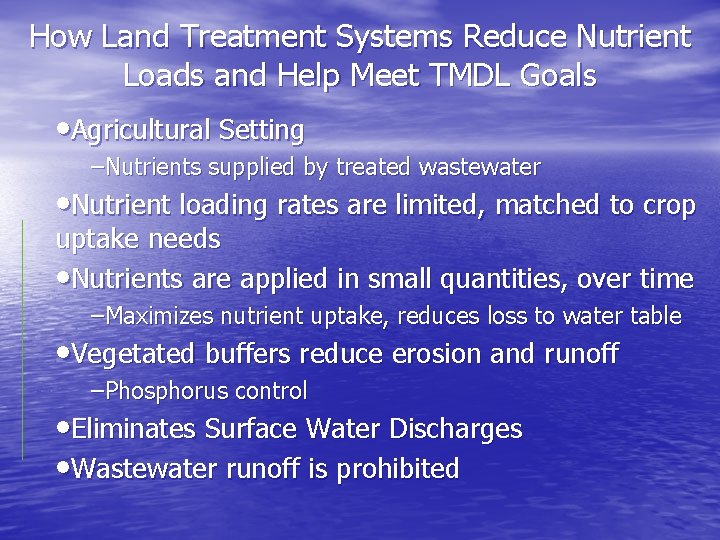 How Land Treatment Systems Reduce Nutrient Loads and Help Meet TMDL Goals

•Agricultural Setting

–Nutrients supplied by treated wastewater

•Nutrient loading rates are limited, matched to crop uptake needs

•Nutrients are applied in small quantities, over time

–Maximizes nutrient uptake, reduces loss to water table

•Vegetated buffers reduce erosion and runoff

–Phosphorus control

•Eliminates Surface Water Discharges

•Wastewater runoff is prohibited